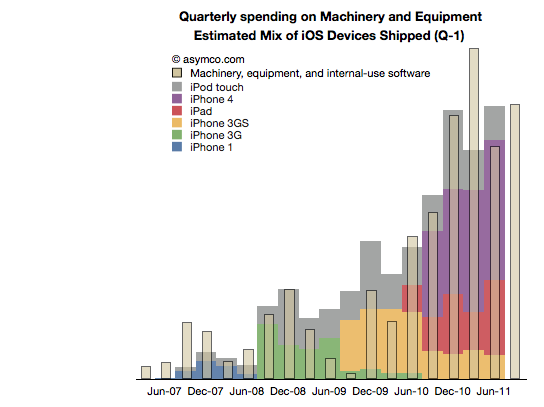 Quarterly spending on Machinery and Equipment
Estimated Mix of iOS Devices Shipped (Q-1)

© asymco.com
Machinery, equipment, and internal-use software
iPod touch
iPhone 4
iPad
iPhone 3GS
iPhone 3G
iPhone 1

Jun-07 Dec-07 Jun-08 Dec-08 Jun-09 Dec-09 Jun-10 Dec-10 Jun-11